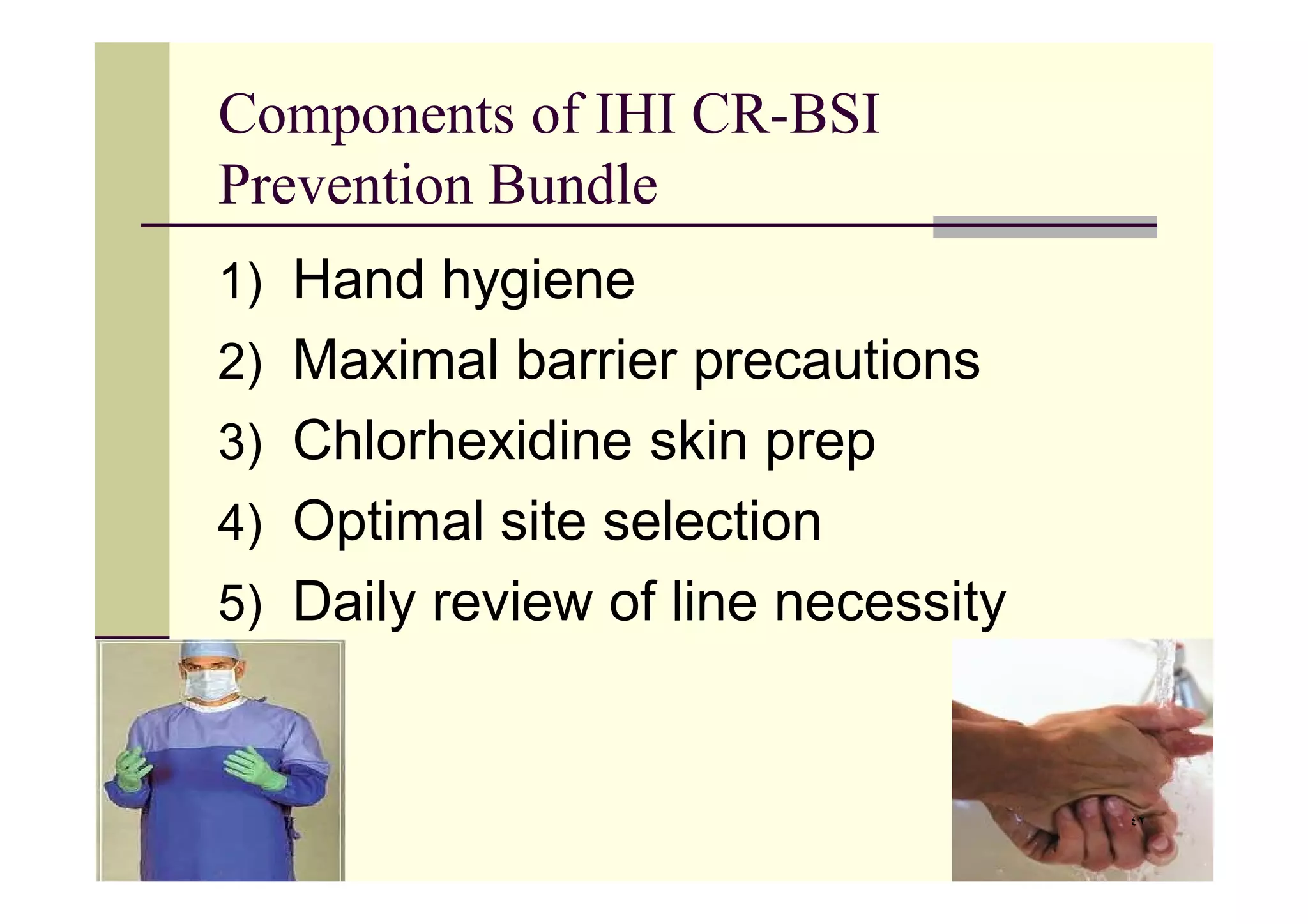 Components of IHI CR-BSI Prevention Bundle

1) Hand hygiene
2) Maximal barrier precautions
3) Chlorhexidine skin prep
4) Optimal site selection
5) Daily review of line necessity

٤٢